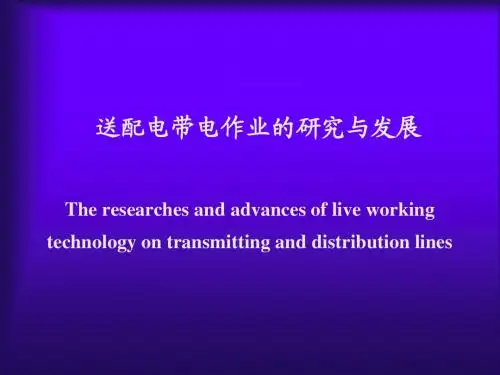 送配电带电作业的研究与发展

The researches and advances of live working technology on transmitting and distribution lines